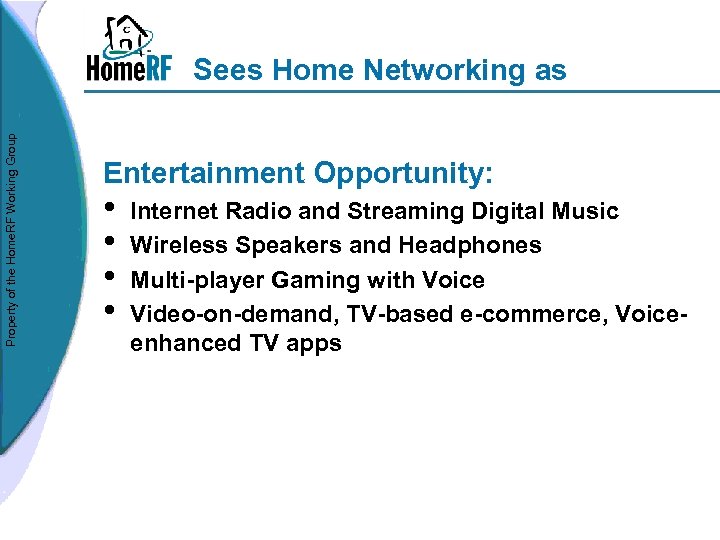 HomeRF Sees Home Networking as

Property of the HomeRF Working Group

Entertainment Opportunity:

• Internet Radio and Streaming Digital Music
• Wireless Speakers and Headphones
• Multi-player Gaming with Voice
• Video-on-demand, TV-based e-commerce, Voice-enhanced TV apps